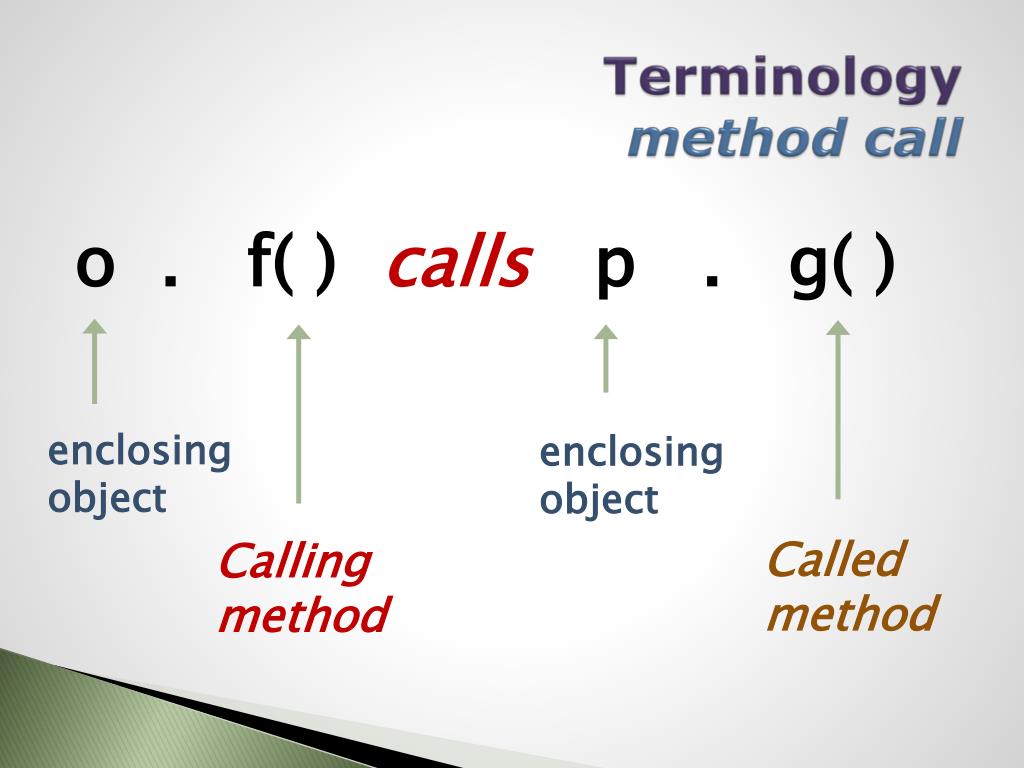 Terminology
method call

o . f( ) calls p . g( )

enclosing object

Calling method

enclosing object

Called method